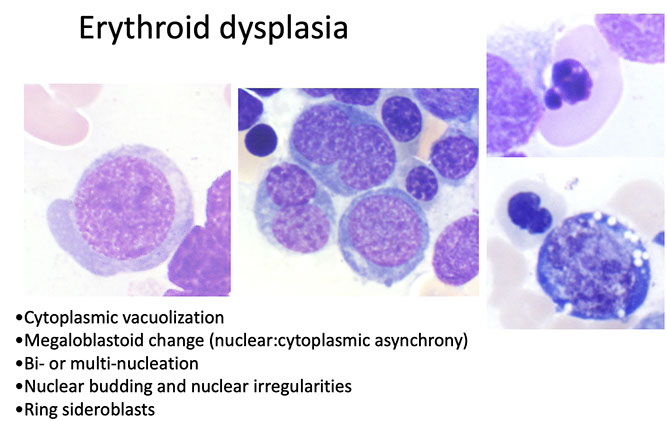 Erythroid dysplasia

•Cytoplasmic vacuolization
•Megaloblastoid change (nuclear:cytoplasmic asynchrony)
•Bi- or multi-nucleation
•Nuclear budding and nuclear irregularities
•Ring sideroblasts